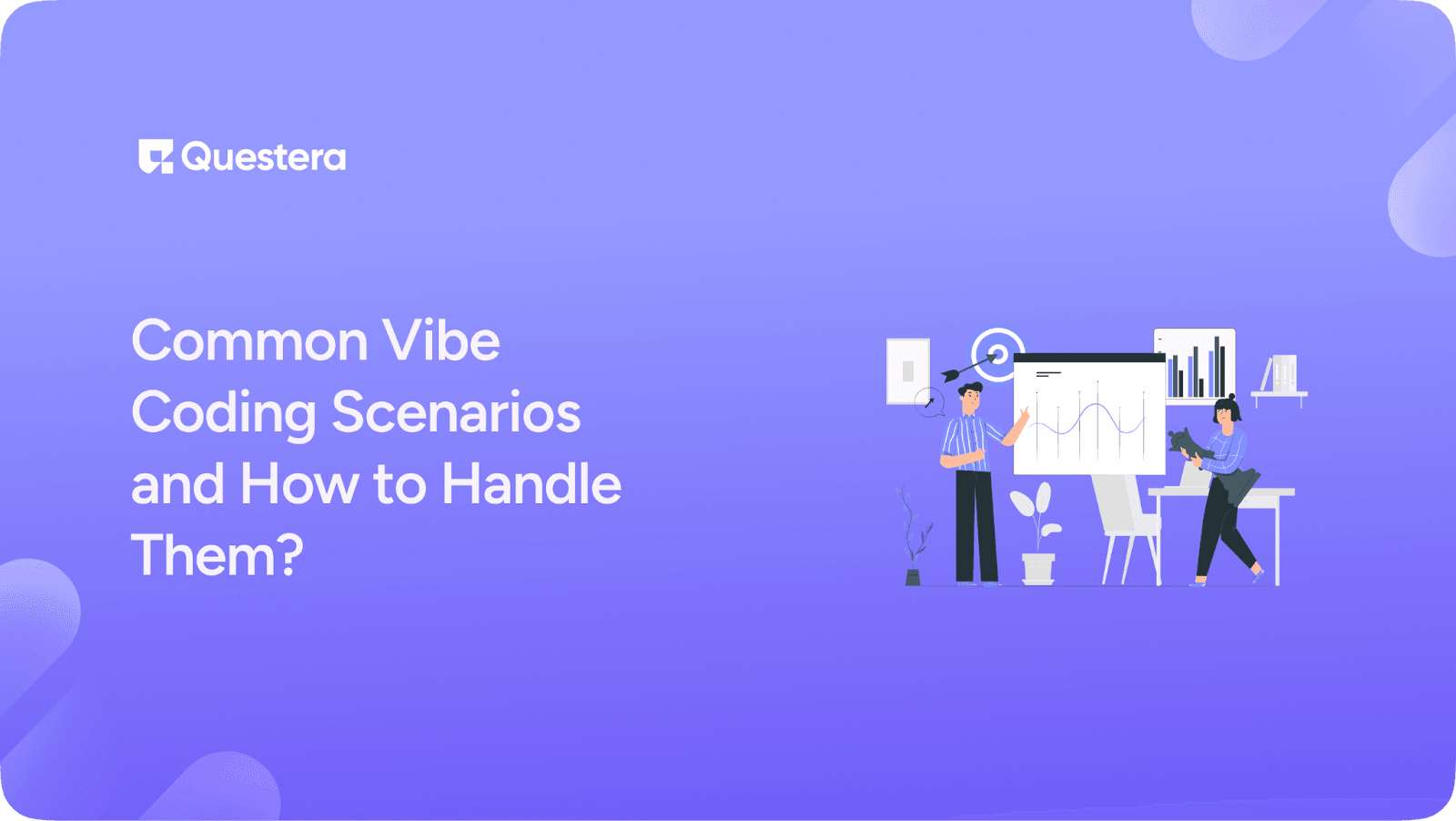 Questera

Common Vibe Coding Scenarios and How to Handle Them?